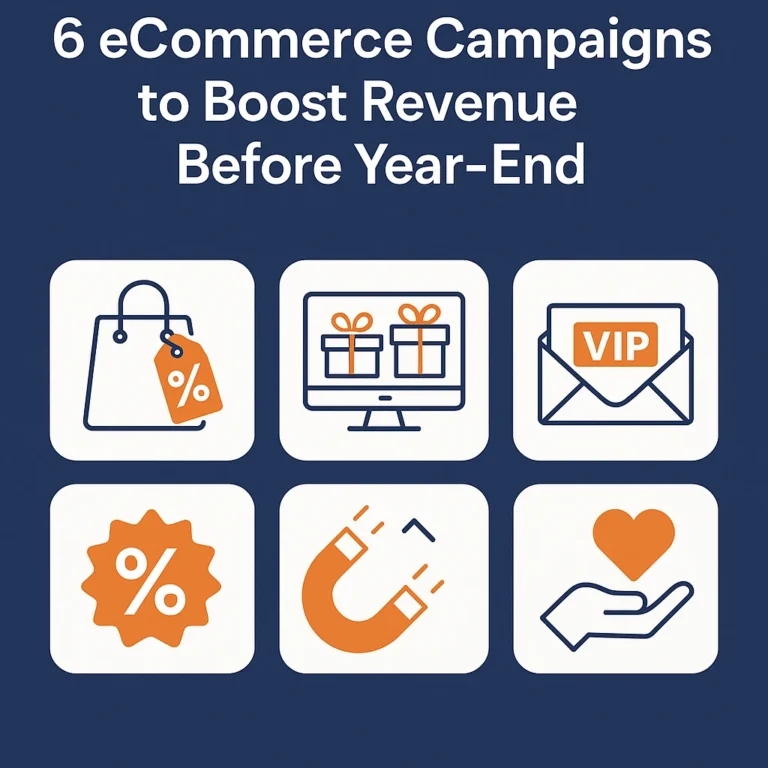 6 eCommerce Campaigns to Boost Revenue Before Year-End

%

VIP

%